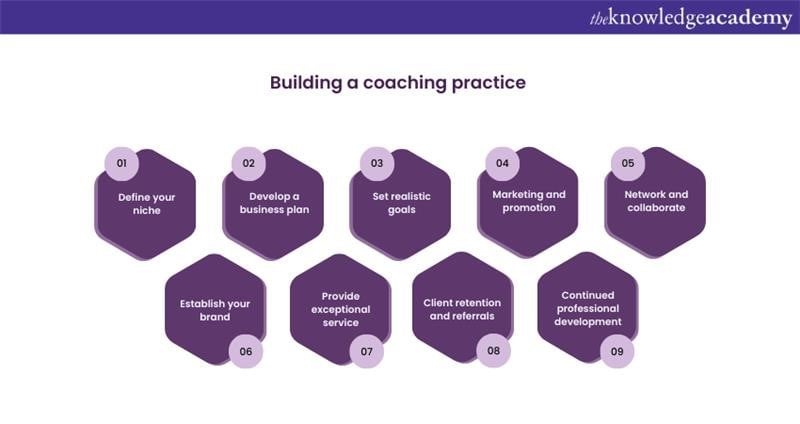 theknowledgeacademy

Building a coaching practice

01
Define your niche

02
Develop a business plan

03
Set realistic goals

04
Marketing and promotion

05
Network and collaborate

Establish your brand
06

Provide exceptional service
07

Client retention and referrals
08

Continued professional development
09